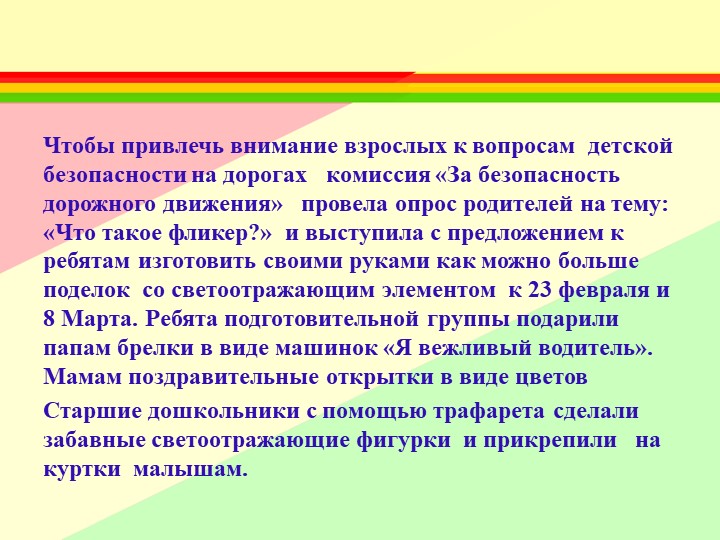 Чтобы привлечь внимание взрослых к вопросам детской безопасности на дорогах комиссия «За безопасность дорожного движения» провела опрос родителей на тему: «Что такое фликер?» и выступила с предложением к ребятам изготовить своими руками как можно больше поделок со светоотражающим элементом к 23 февраля и 8 Марта. Ребята подготовительной группы подарили папам брелки в виде машинок «Я вежливый водитель». Мамам поздравительные открытки в виде цветов

Старшие дошкольники с помощью трафарета сделали забавные светоотражающие фигурки и прикрепили на куртки малышам.